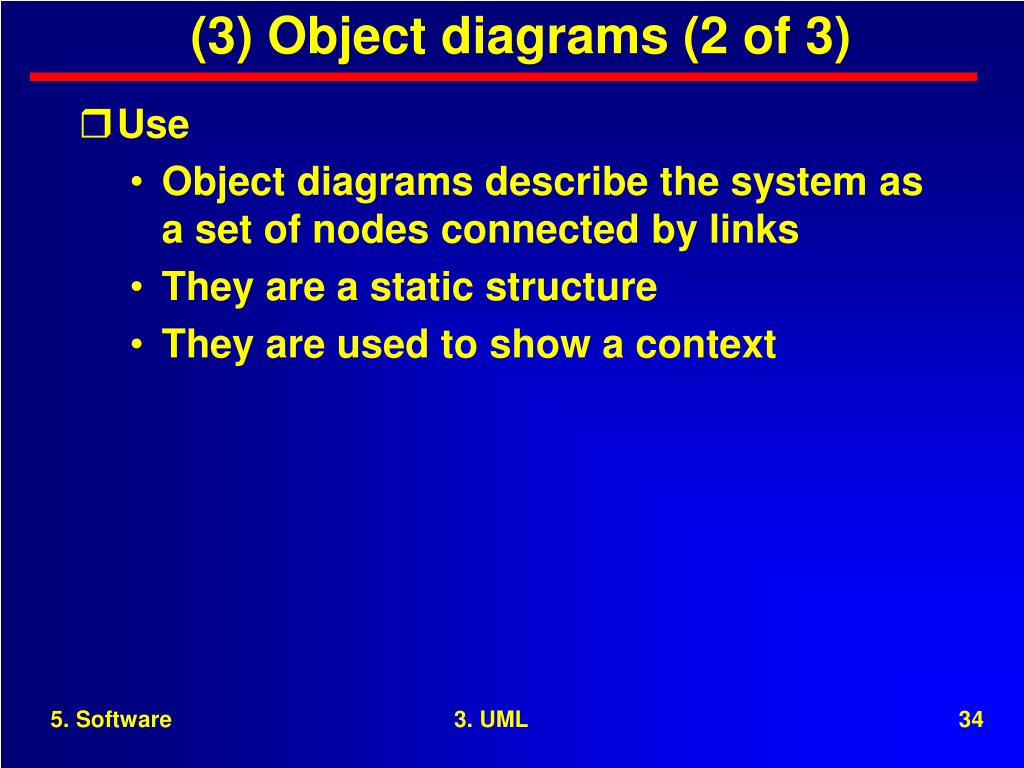 (3) Object diagrams (2 of 3)

❒ Use

• Object diagrams describe the system as a set of nodes connected by links

• They are a static structure

• They are used to show a context

5. Software

3. UML

34